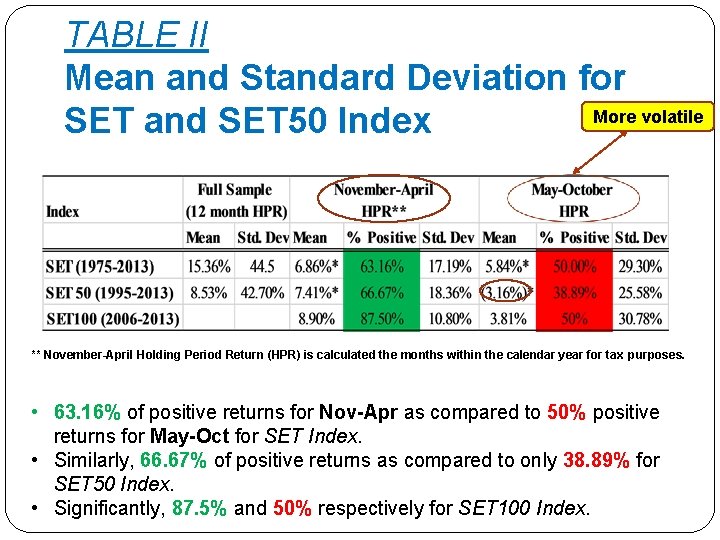 TABLE II
Mean and Standard Deviation for SET and SET50 Index

More volatile

| Index | Full Sample (12 month HPR) | | November-April HPR** | | | May-October HPR | | |
|---|---|---|---|---|---|---|---|---|
| | Mean | Std. Dev | Mean | % Positive | Std. Dev | Mean | % Positive | Std. Dev |
| SET (1975-2013) | 15.36% | 44.5 | 6.86%* | 63.16% | 17.19% | 5.84%* | 50.00% | 29.30% |
| SET 50 (1995-2013) | 8.53% | 42.70% | 7.41%* | 66.67% | 18.36% | (3.16%)* | 38.89% | 25.58% |
| SET100 (2006-2013) | | | 8.90% | 87.50% | 10.80% | 3.81% | 50% | 30.78% |

** November-April Holding Period Return (HPR) is calculated the months within the calendar year for tax purposes.

• 63.16% of positive returns for Nov-Apr as compared to 50% positive returns for May-Oct for SET Index.
• Similarly, 66.67% of positive returns as compared to only 38.89% for SET50 Index.
• Significantly, 87.5% and 50% respectively for SET100 Index.